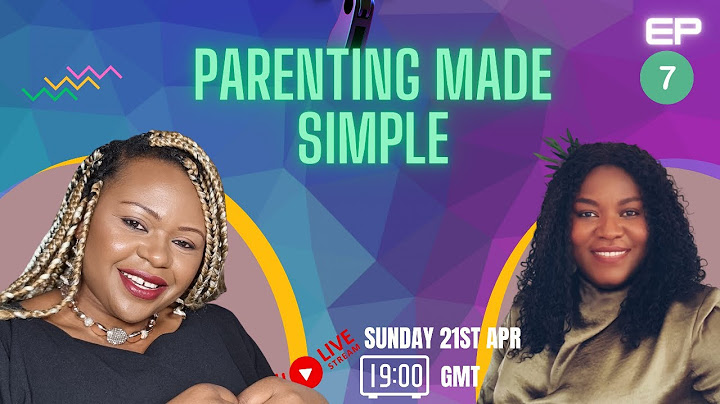 PARENTING MADE SIMPLE

EP
7

LIVE STREAM

SUNDAY 21ST APR

19:00 GMT